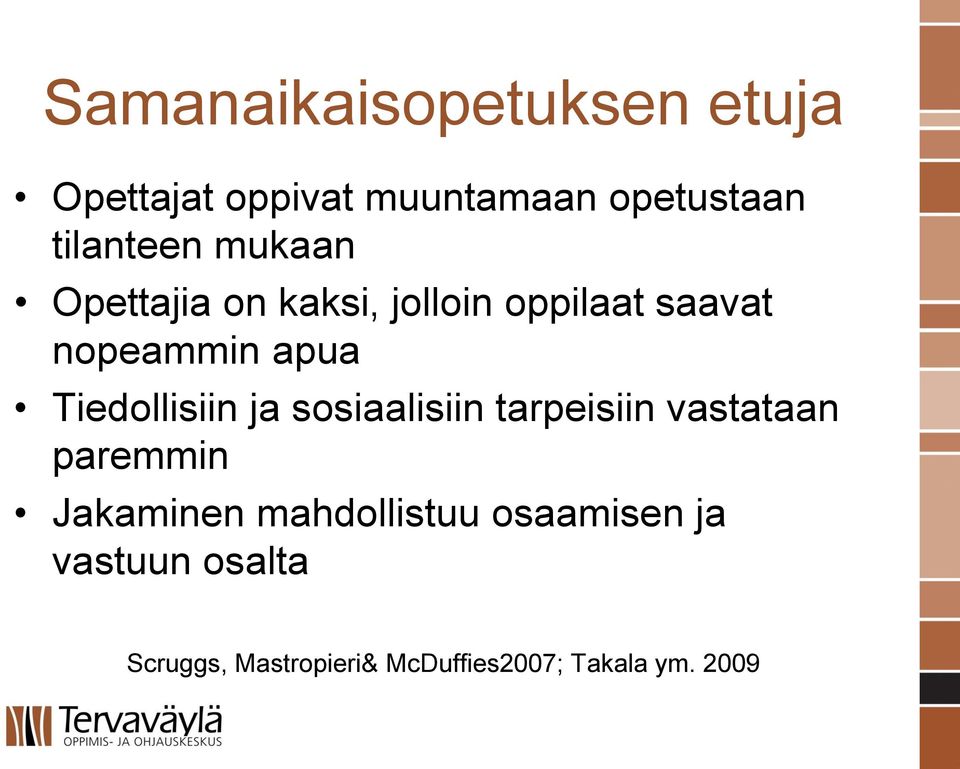 Samanaikaisopetuksen etuja

• Opettajat oppivat muuntamaan opetustaan tilanteen mukaan
• Opettajia on kaksi, jolloin oppilaat saavat nopeammin apua
• Tiedollisiin ja sosiaalisiin tarpeisiin vastataan paremmin
• Jakaminen mahdollistuu osaamisen ja vastuun osalta

Scruggs, Mastropieri& McDuffies2007; Takala ym. 2009

Tervaväylä
OPPIMIS- JA OHJAUSKESKUS